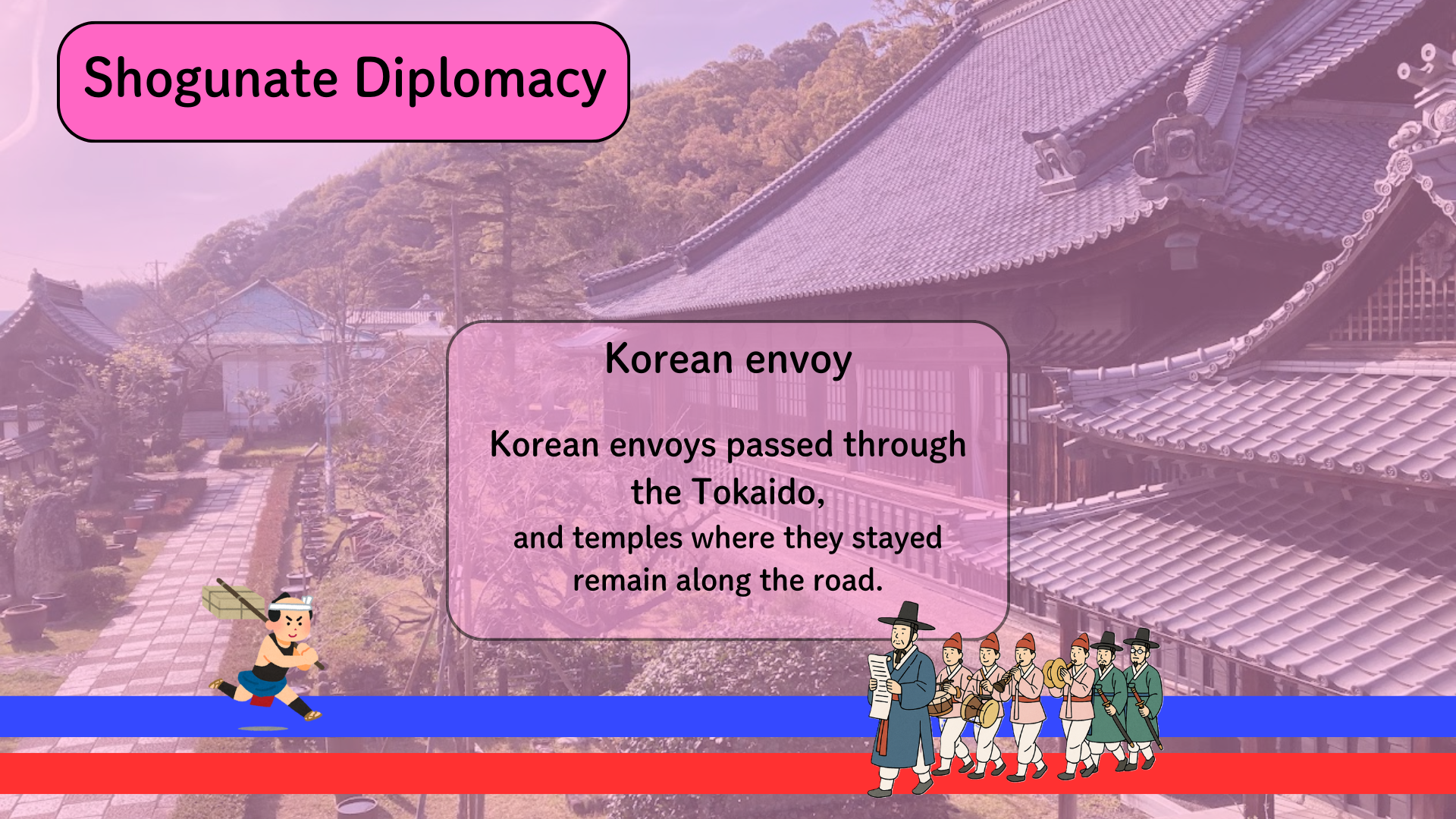 Shogunate Diplomacy

Korean envoy

Korean envoys passed through the Tokaido,
and temples where they stayed remain along the road.